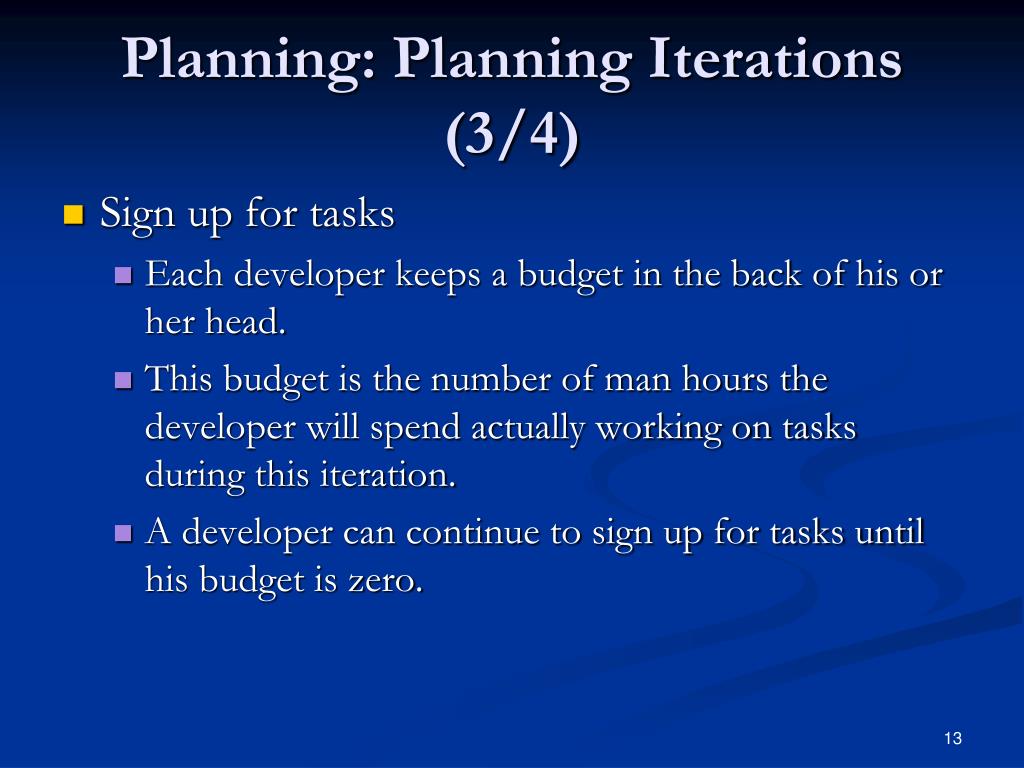 Planning: Planning Iterations (3/4)

Sign up for tasks

Each developer keeps a budget in the back of his or her head.

This budget is the number of man hours the developer will spend actually working on tasks during this iteration.

A developer can continue to sign up for tasks until his budget is zero.

13